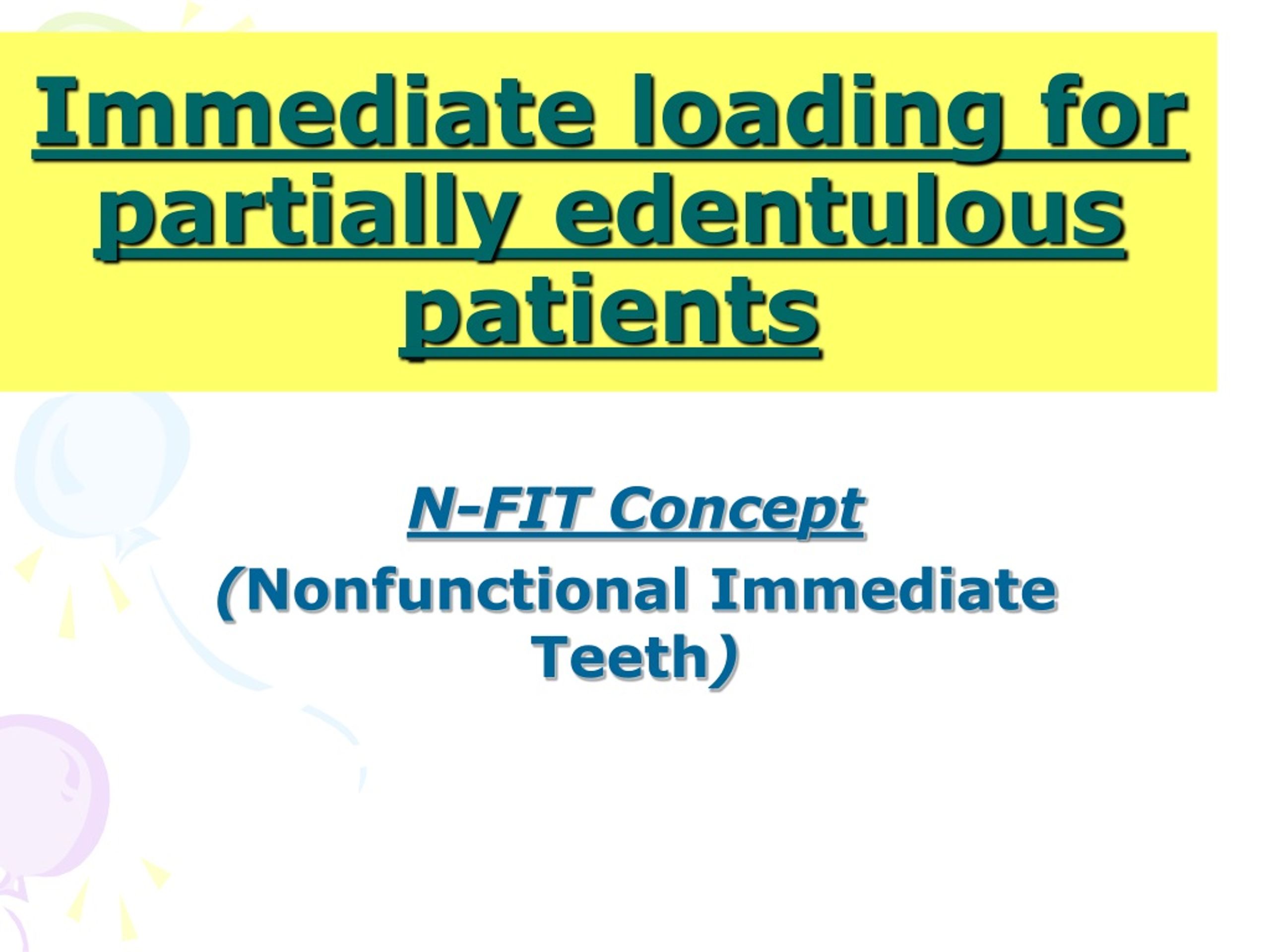 Immediate loading for partially edentulous patients

N-FIT Concept

(Nonfunctional Immediate Teeth)